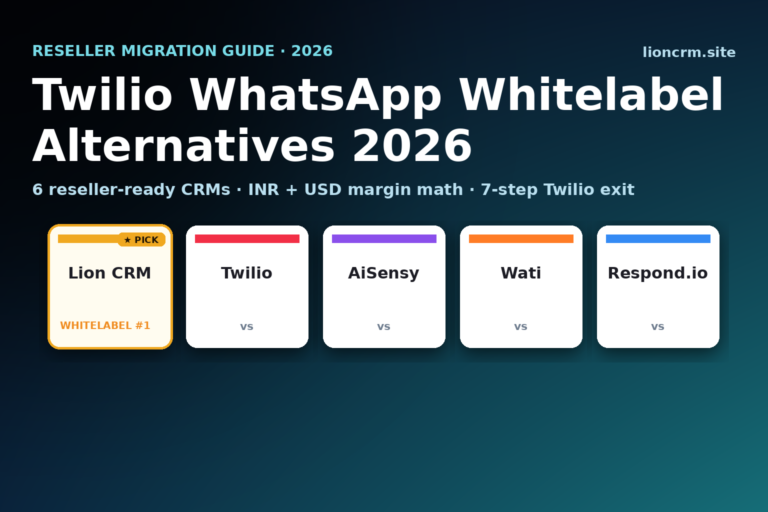 RESELLER MIGRATION GUIDE · 2026

lioncrm.site

Twilio WhatsApp Whitelabel Alternatives 2026

6 reseller-ready CRMs · INR + USD margin math · 7-step Twilio exit

★ PICK

Lion CRM

WHITELABEL #1

Twilio

vs

AiSensy

vs

Wati

vs

Respond.io

vs